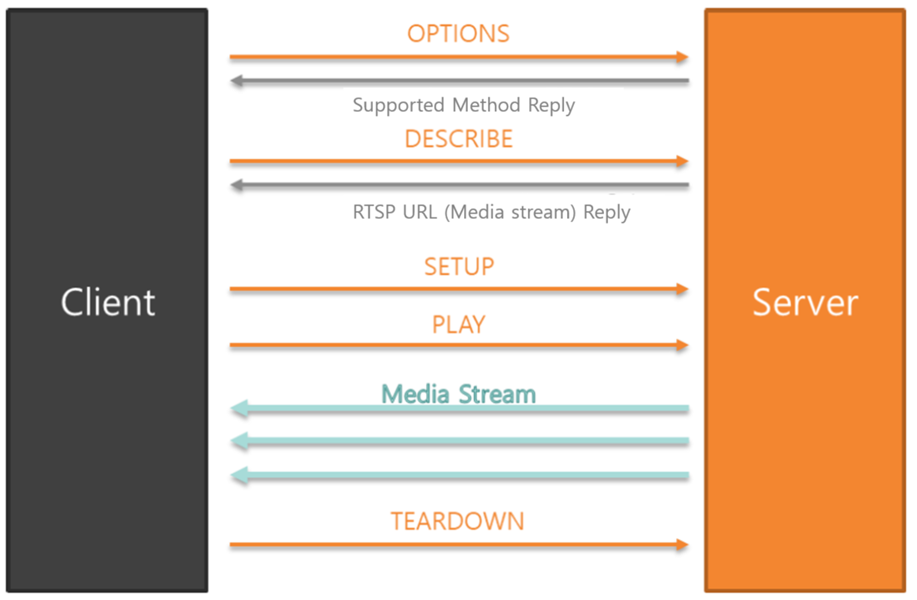 Client

OPTIONS

Supported Method Reply

DESCRIBE

RTSP URL (Media stream) Reply

SETUP

PLAY

Media Stream

TEARDOWN

Server